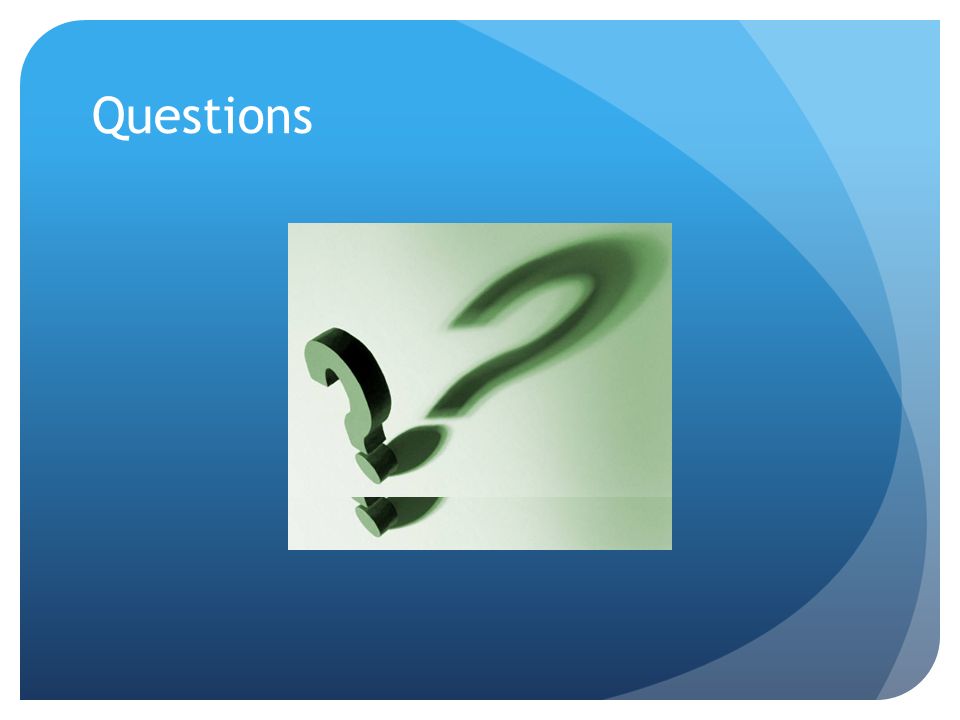 Questions